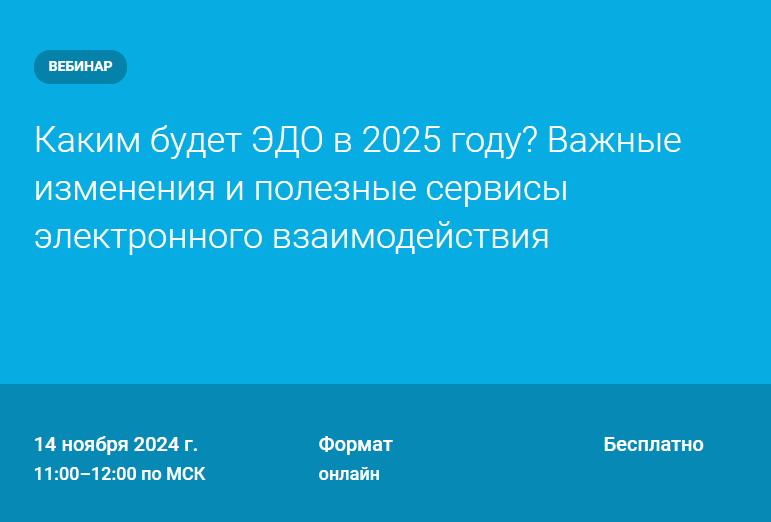 ВЕБИНАР

Каким будет ЭДО в 2025 году? Важные изменения и полезные сервисы электронного взаимодействия

14 ноября 2024 г.
11:00–12:00 по МСК

Формат
онлайн

Бесплатно